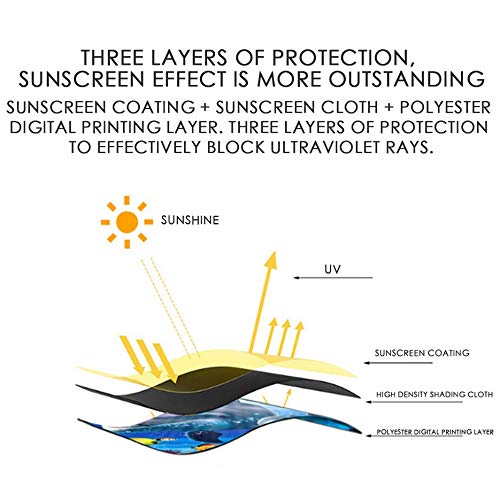 THREE LAYERS OF PROTECTION, SUNSCREEN EFFECT IS MORE OUTSTANDING

SUNSCREEN COATING + SUNSCREEN CLOTH + POLYESTER DIGITAL PRINTING LAYER. THREE LAYERS OF PROTECTION TO EFFECTIVELY BLOCK ULTRAVIOLET RAYS.

SUNSHINE

UV

SUNSCREEN COATING

HIGH DENSITY SHADING CLOTH

POLYESTER DIGITAL PRINTING LAYER